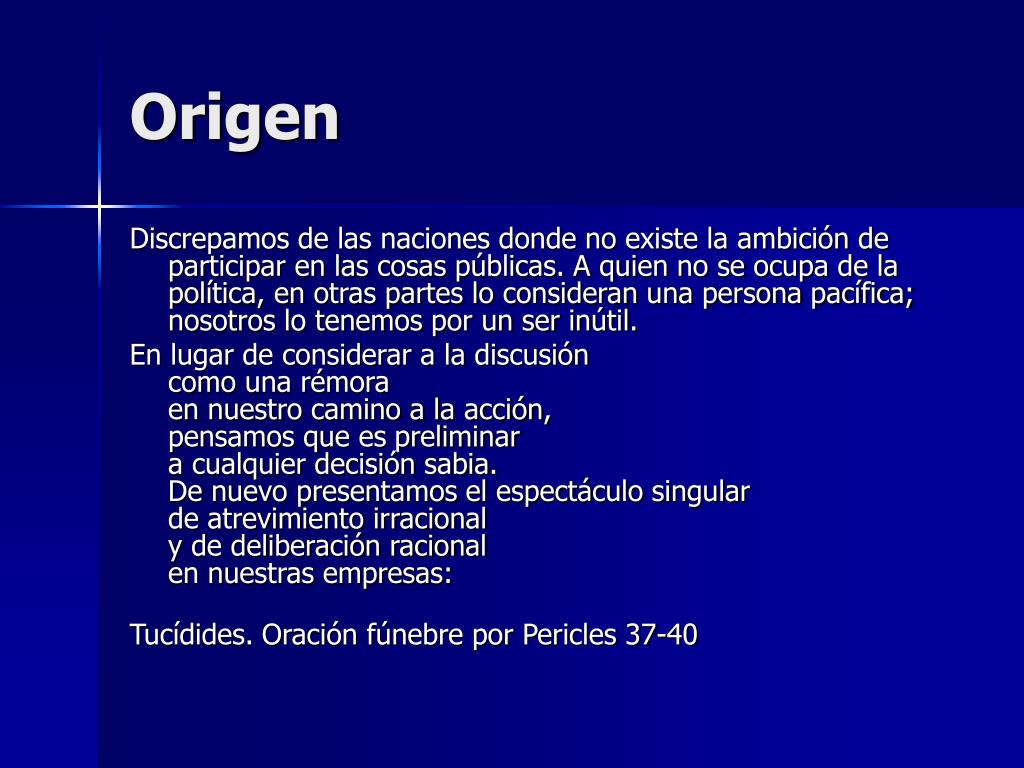 Origen

Discrepamos de las naciones donde no existe la ambición de participar en las cosas públicas. A quien no se ocupa de la política, en otras partes lo consideran una persona pacífica; nosotros lo tenemos por un ser inútil.

En lugar de considerar a la discusión
como una rémora
en nuestro camino a la acción,
pensamos que es preliminar
a cualquier decisión sabia.
De nuevo presentamos el espectáculo singular
de atrevimiento irracional
y de deliberación racional
en nuestras empresas:

Tucídides. Oración fúnebre por Pericles 37-40